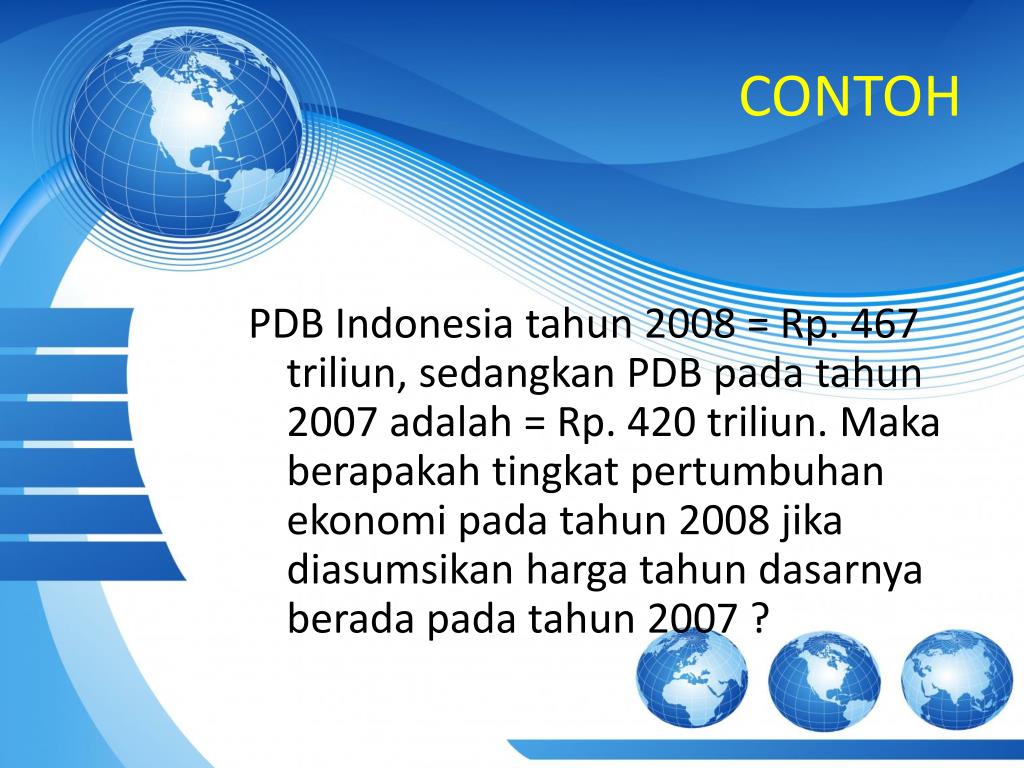 CONTOH

PDB Indonesia tahun 2008 = Rp. 467 triliun, sedangkan PDB pada tahun 2007 adalah = Rp. 420 triliun. Maka berapakah tingkat pertumbuhan ekonomi pada tahun 2008 jika diasumsikan harga tahun dasarnya berada pada tahun 2007 ?